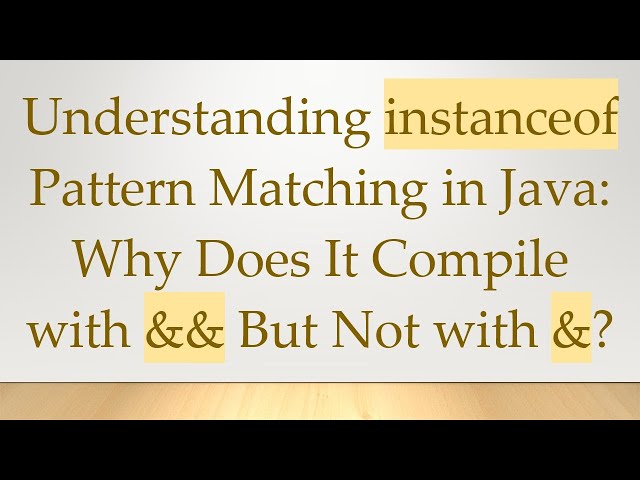 Understanding instanceof Pattern Matching in Java: Why Does It Compile with && But Not with &?